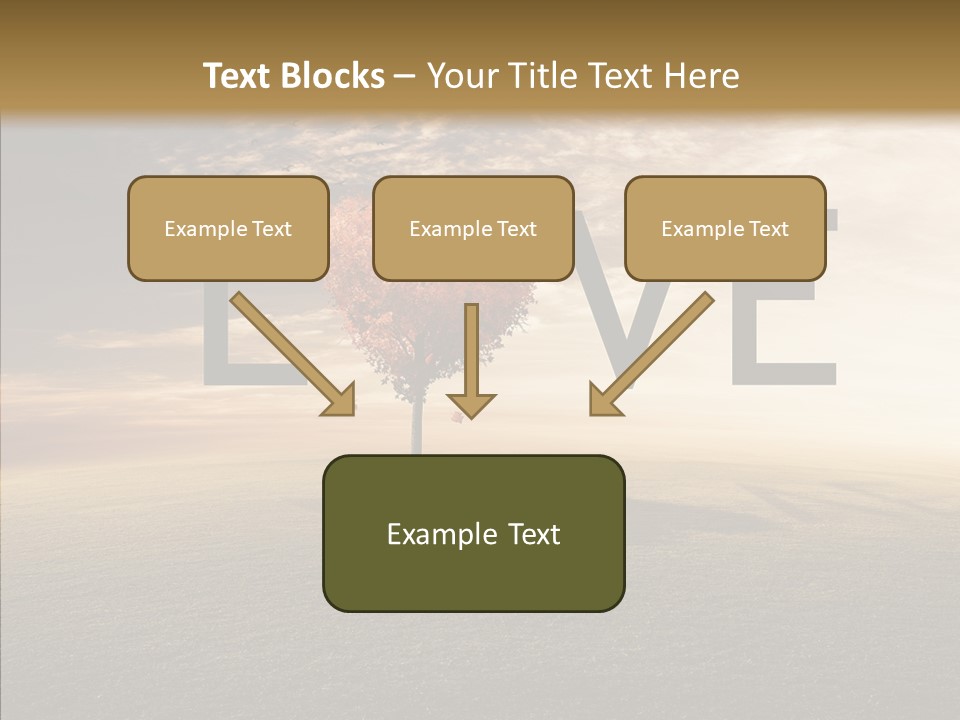 Text Blocks – Your Title Text Here

Example Text

Example Text

Example Text

Example Text